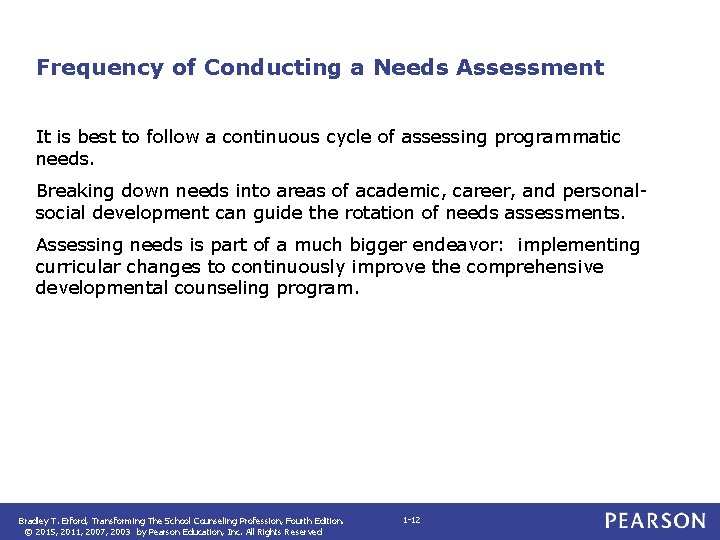 Frequency of Conducting a Needs Assessment

It is best to follow a continuous cycle of assessing programmatic needs.

Breaking down needs into areas of academic, career, and personal-social development can guide the rotation of needs assessments.

Assessing needs is part of a much bigger endeavor: implementing curricular changes to continuously improve the comprehensive developmental counseling program.

Bradley T. Erford, Transforming The School Counseling Profession, Fourth Edition.
© 2015, 2011, 2007, 2003 by Pearson Education, Inc. All Rights Reserved

1-12

PEARSON